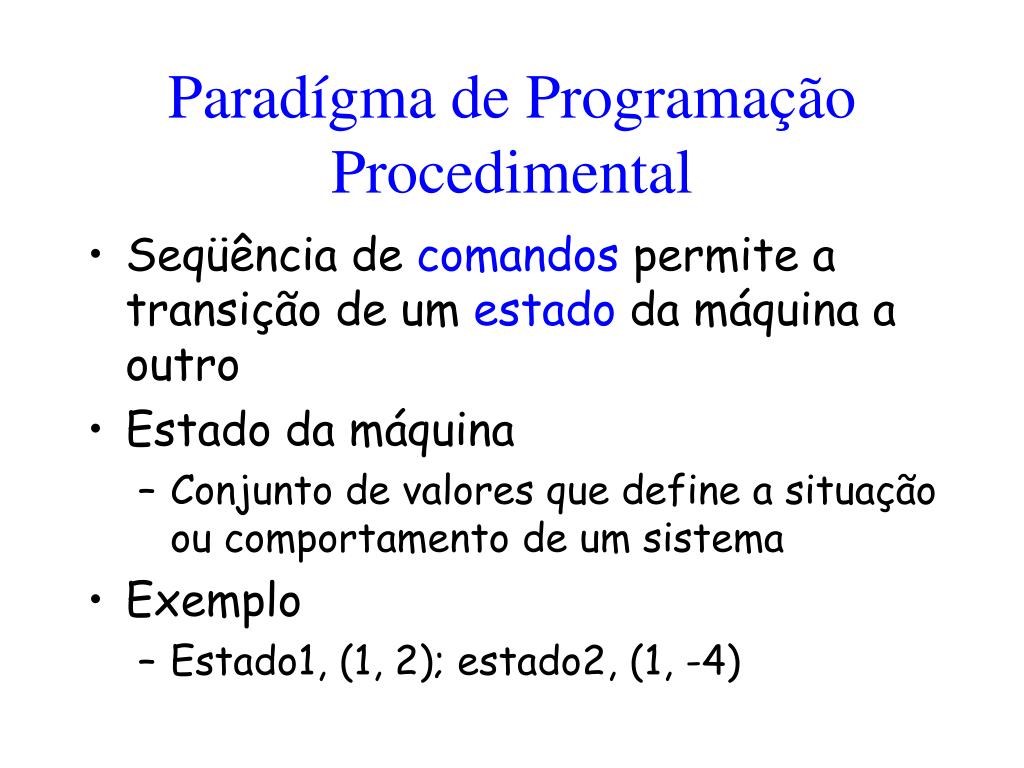 Paradígma de Programação Procedimental

• Seqüência de comandos permite a transição de um estado da máquina a outro
• Estado da máquina
  – Conjunto de valores que define a situação ou comportamento de um sistema
• Exemplo
  – Estado1, (1, 2); estado2, (1, -4)